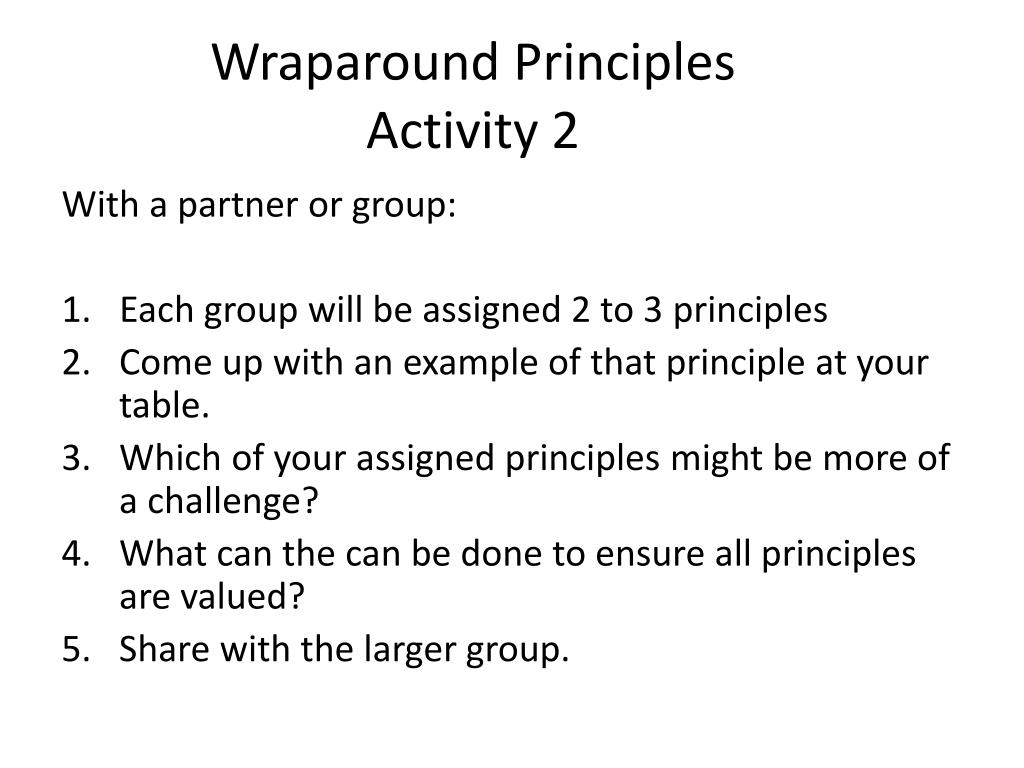 Wraparound Principles
Activity 2

With a partner or group:

1. Each group will be assigned 2 to 3 principles
2. Come up with an example of that principle at your table.
3. Which of your assigned principles might be more of a challenge?
4. What can the can be done to ensure all principles are valued?
5. Share with the larger group.